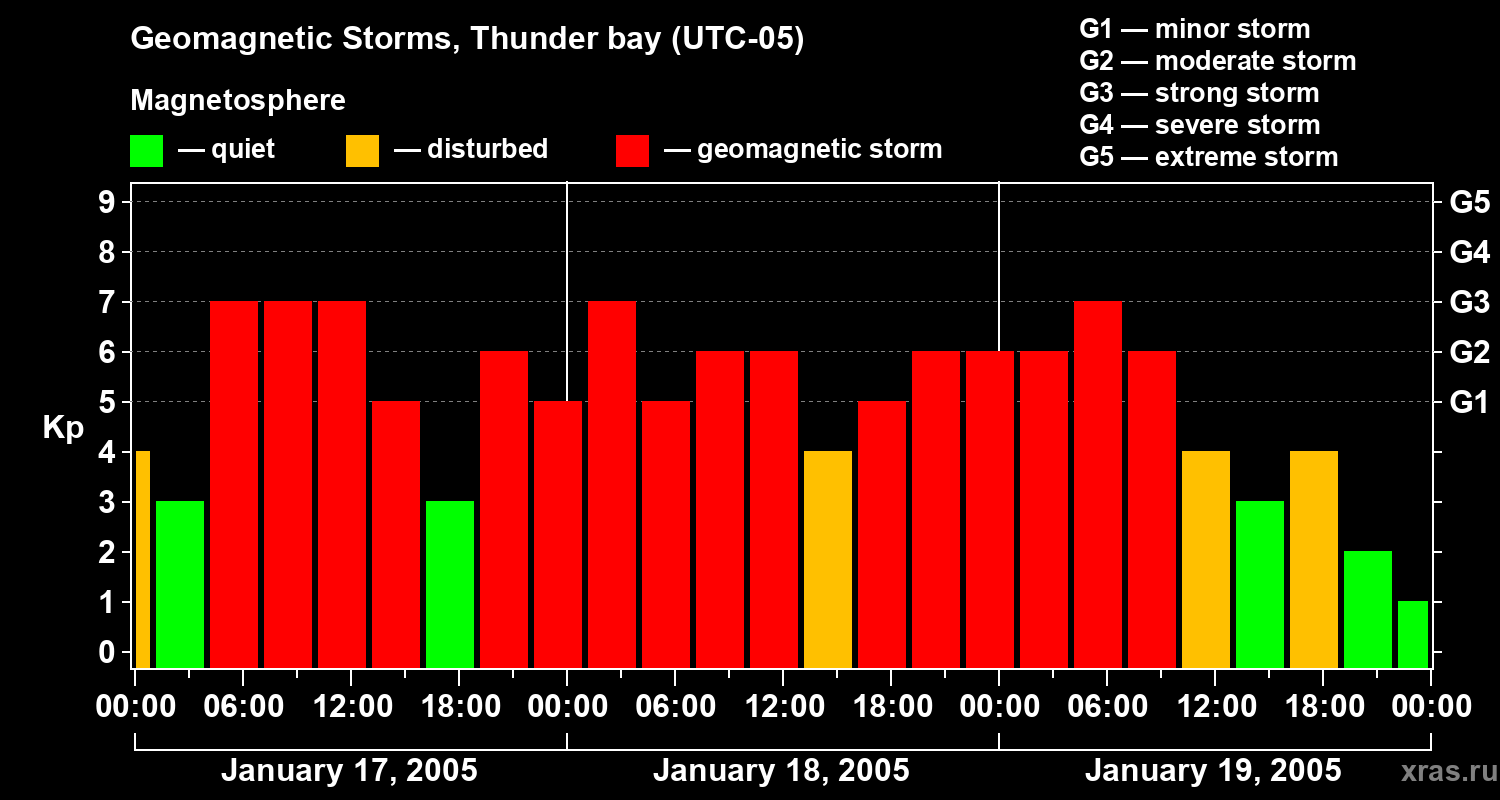 Geomagnetic Storms, Thunder bay (UTC-05)

Magnetosphere

— quiet — disturbed — geomagnetic storm

G1 — minor storm
G2 — moderate storm
G3 — strong storm
G4 — severe storm
G5 — extreme storm

Kp

9
8
7
6
5
4
3
2
1
0

G5
G4
G3
G2
G1

00:00 06:00 12:00 18:00 00:00 06:00 12:00 18:00 00:00 06:00 12:00 18:00 00:00

January 17, 2005 January 18, 2005 January 19, 2005

xras.ru